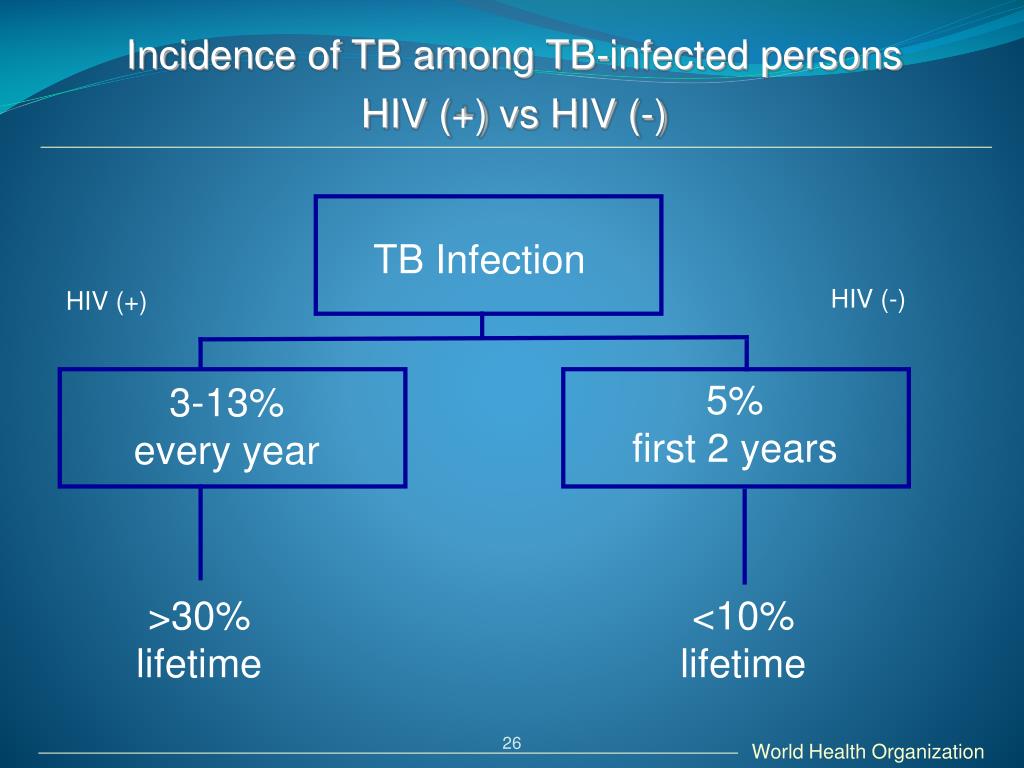 Incidence of TB among TB-infected persons
HIV (+) vs HIV (-)

TB Infection

HIV (+)

HIV (-)

3-13%
every year

5%
first 2 years

>30%
lifetime

<10%
lifetime

26

World Health Organization